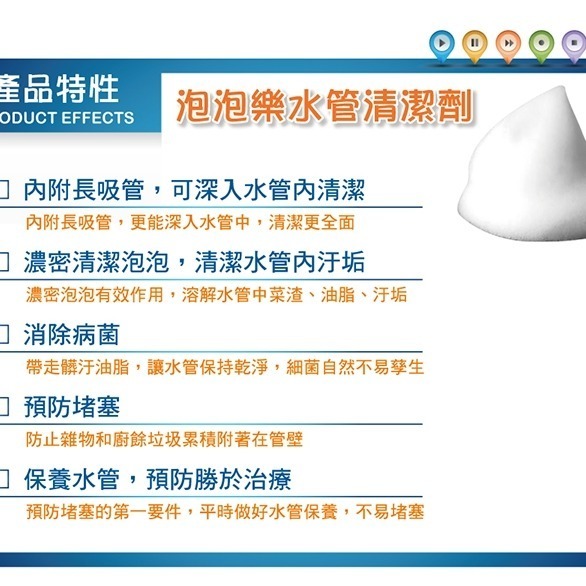 產品特性
ODUCT EFFECTS

泡泡樂水管清潔劑

內附長吸管，可深入水管內清潔
內附長吸管，更能深入水管中，清潔更全面

濃密清潔泡泡，清潔水管內汙垢
濃密泡泡有效作用，溶解水管中菜渣、油脂、汙垢

消除病菌
帶走髒汙油脂，讓水管保持乾淨，細菌自然不易孳生

預防堵塞
防止雜物和廚餘垃圾累積附著在管壁

保養水管，預防勝於治療
預防堵塞的第一要件，平時做好水管保養，不易堵塞